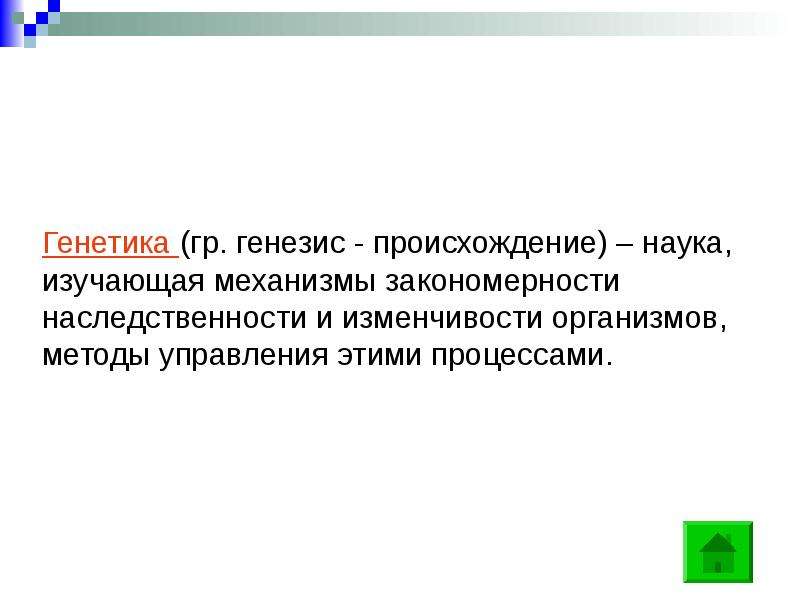 Генетика (гр. генезис - происхождение) – наука, изучающая механизмы закономерности наследственности и изменчивости организмов, методы управления этими процессами.